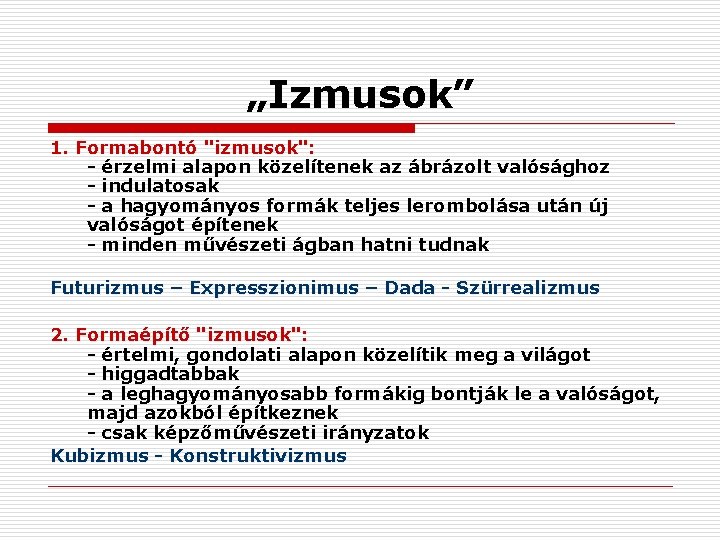 „Izmusok”

1. Formabontó "izmusok":
- érzelmi alapon közelítenek az ábrázolt valósághoz
- indulatosak
- a hagyományos formák teljes lerombolása után új valóságot építenek
- minden művészeti ágban hatni tudnak

Futurizmus – Expresszionimus – Dada - Szürrealizmus

2. Formaépítő "izmusok":
- értelmi, gondolati alapon közelítik meg a világot
- higgadtabbak
- a leghagyományosabb formákig bontják le a valóságot, majd azokból építkeznek
- csak képzőművészeti irányzatok

Kubizmus - Konstruktivizmus